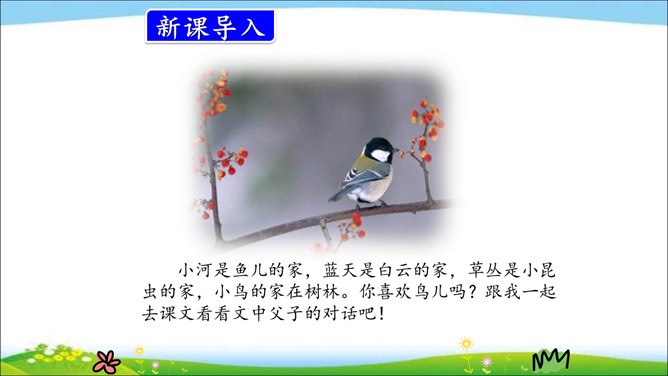 新课导入

小河是鱼儿的家，蓝天是白云的家，草丛是小昆虫的家，小鸟的家在树林。你喜欢鸟儿吗？跟我一起去课文看看文中父子的对话吧！